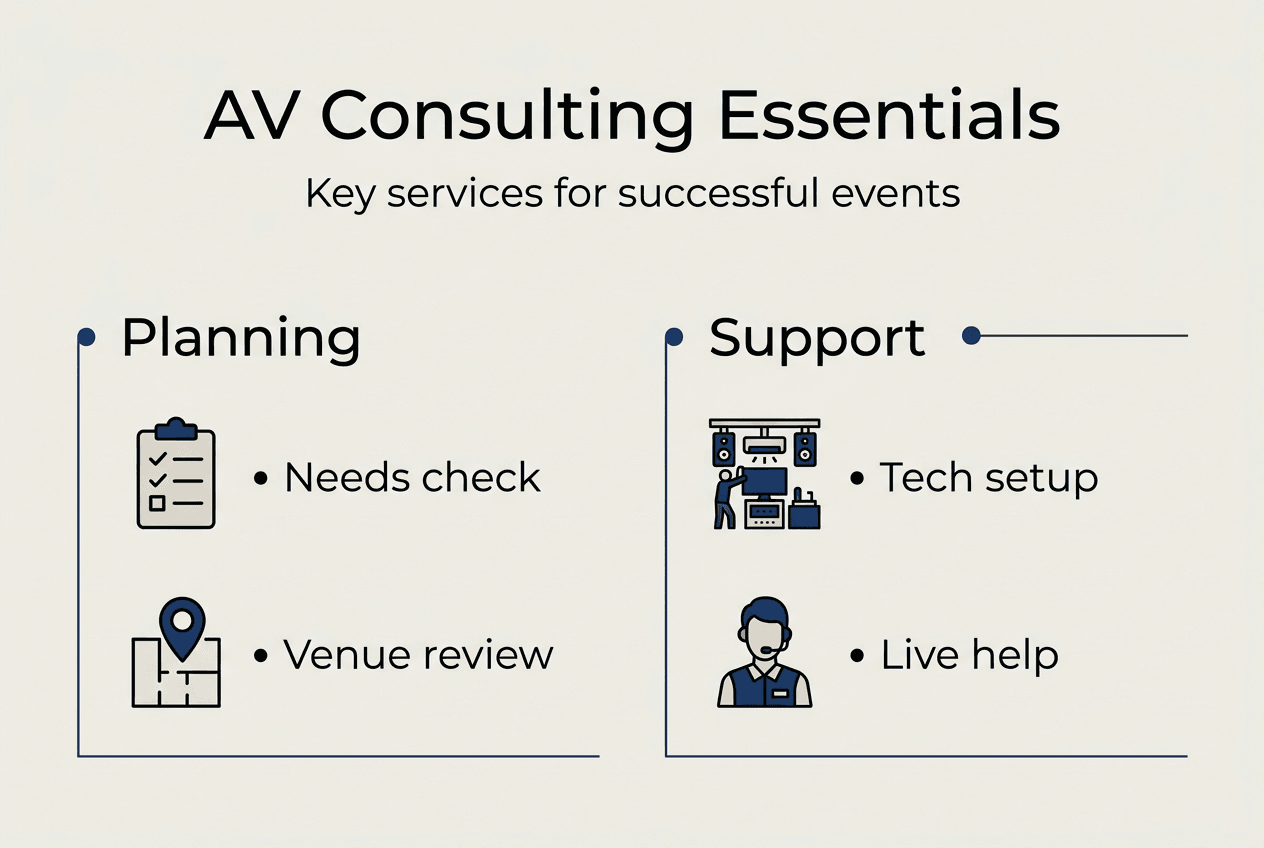 AV Consulting Essentials

Key services for successful events

Planning

• Needs check

• Venue review

Support

• Tech setup

• Live help